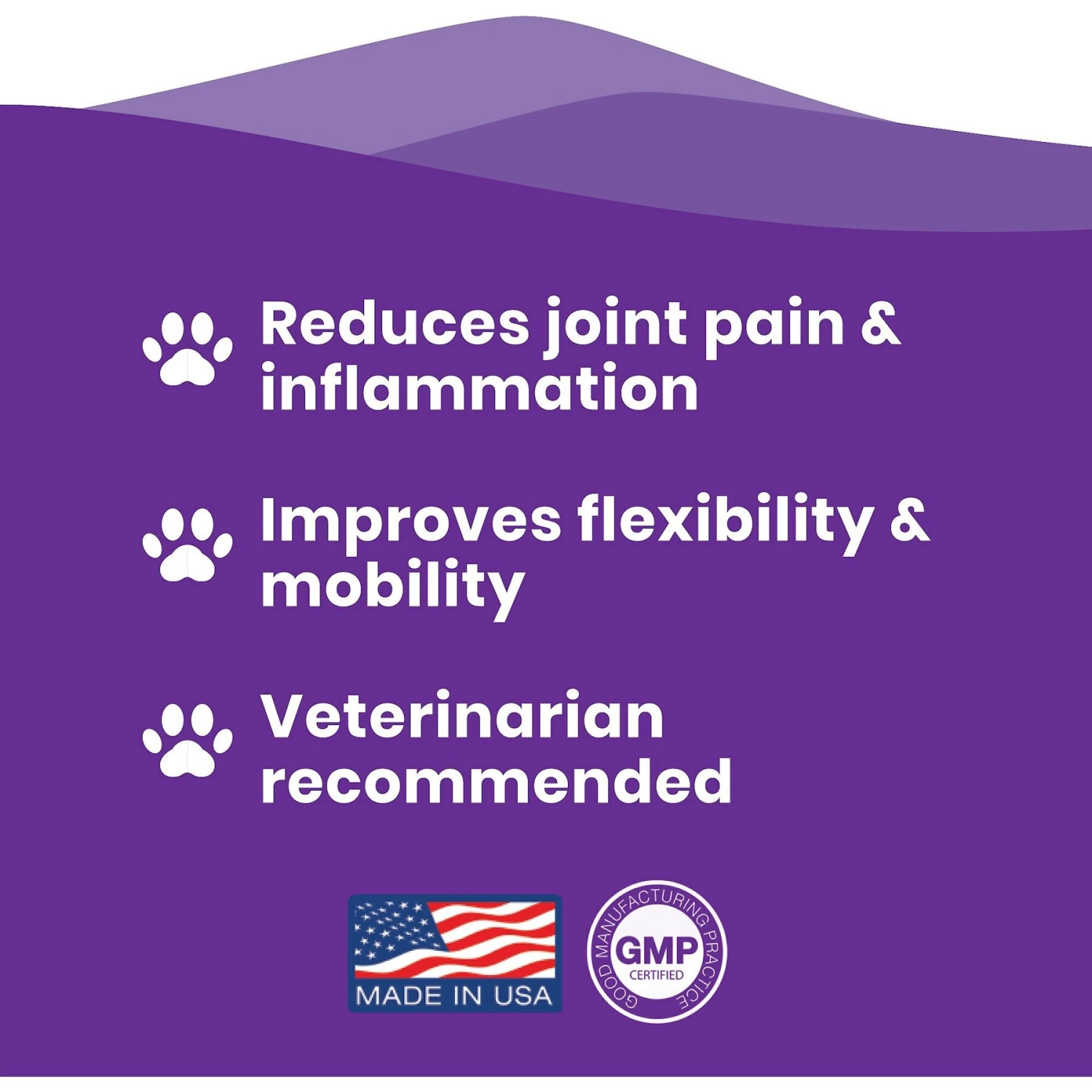 Reduces joint pain & inflammation

Improves flexibility & mobility

Veterinarian recommended

MADE IN USA

GOOD MANUFACTURING PRACTICE
GMP
CERTIFIED